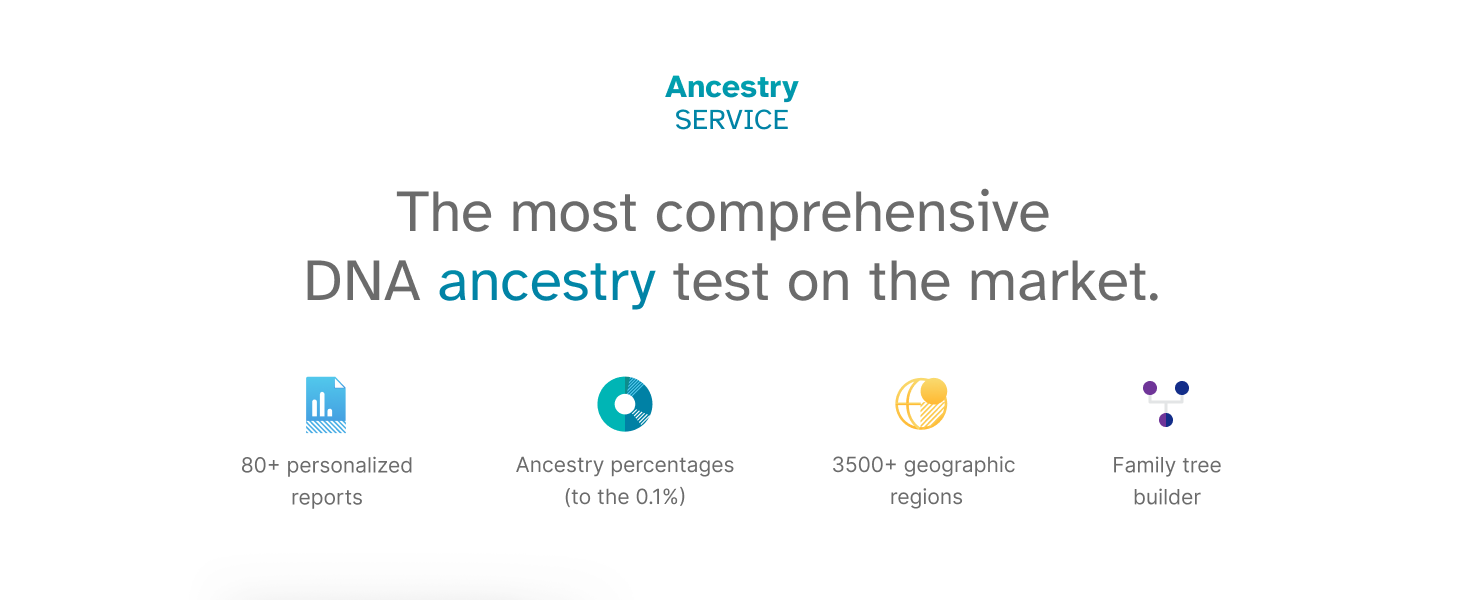 Ancestry
SERVICE

The most comprehensive DNA ancestry test on the market.

80+ personalized reports

Ancestry percentages (to the 0.1%)

3500+ geographic regions

Family tree builder